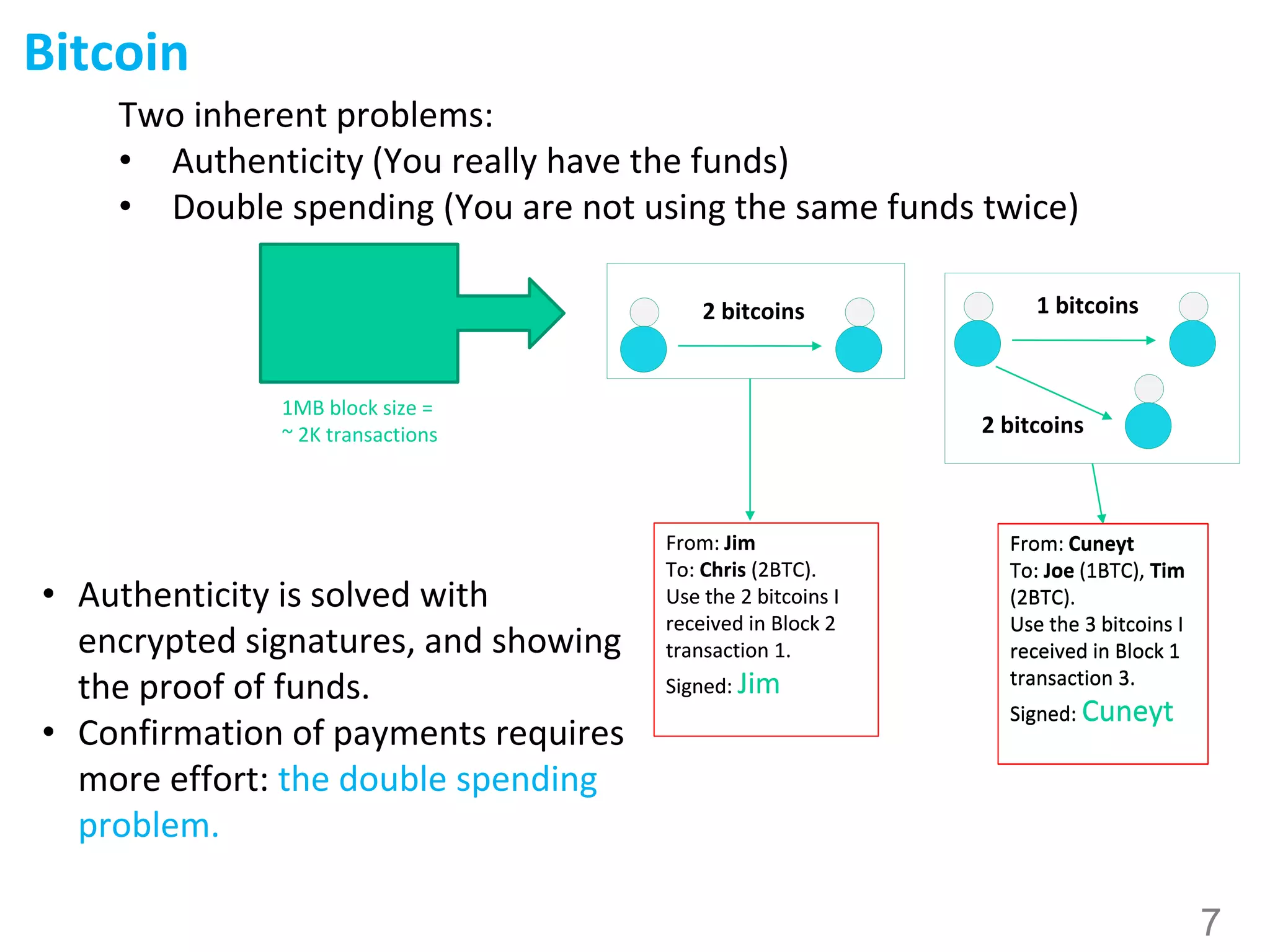 Bitcoin

Two inherent problems:
• Authenticity (You really have the funds)
• Double spending (You are not using the same funds twice)

1MB block size = ~ 2K transactions

2 bitcoins

1 bitcoins

2 bitcoins

From: Jim
To: Chris (2BTC).
Use the 2 bitcoins I received in Block 2 transaction 1.
Signed: Jim

From: Cuneyt
To: Joe (1BTC), Tim (2BTC).
Use the 3 bitcoins I received in Block 1 transaction 3.
Signed: Cuneyt

• Authenticity is solved with encrypted signatures, and showing the proof of funds.
• Confirmation of payments requires more effort: the double spending problem.

7